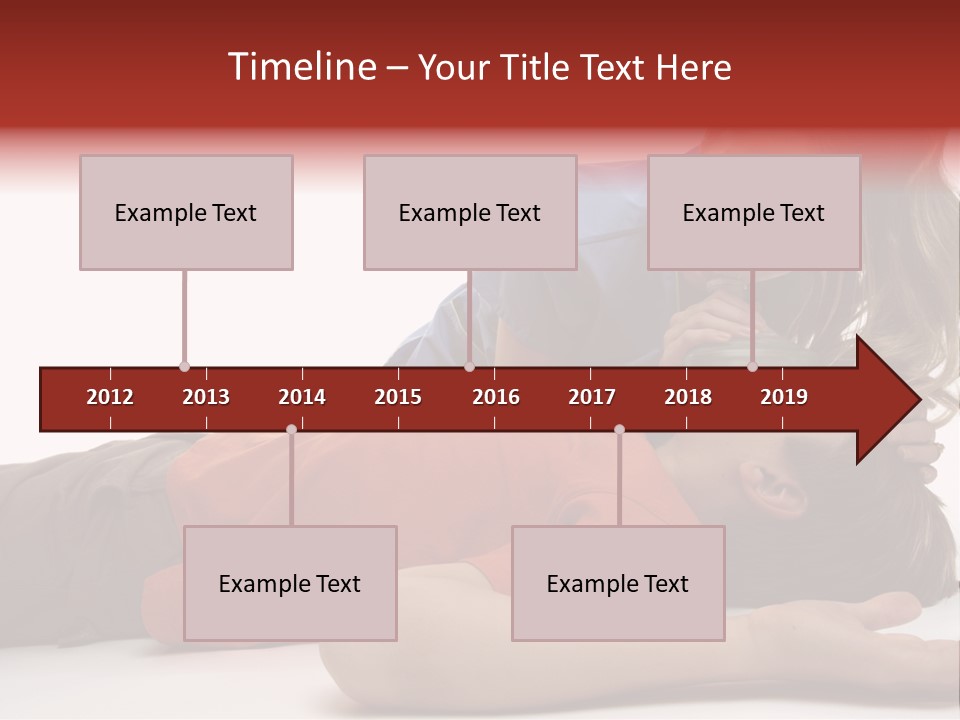 Timeline – Your Title Text Here

Example Text

Example Text

Example Text

2012 2013 2014 2015 2016 2017 2018 2019

Example Text

Example Text